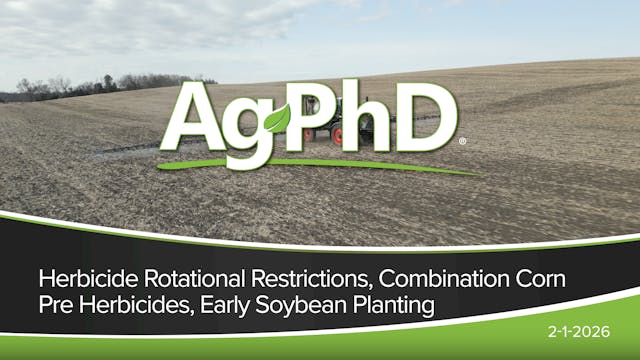 AgPhD®

Herbicide Rotational Restrictions, Combination Corn Pre Herbicides, Early Soybean Planting

2-1-2026